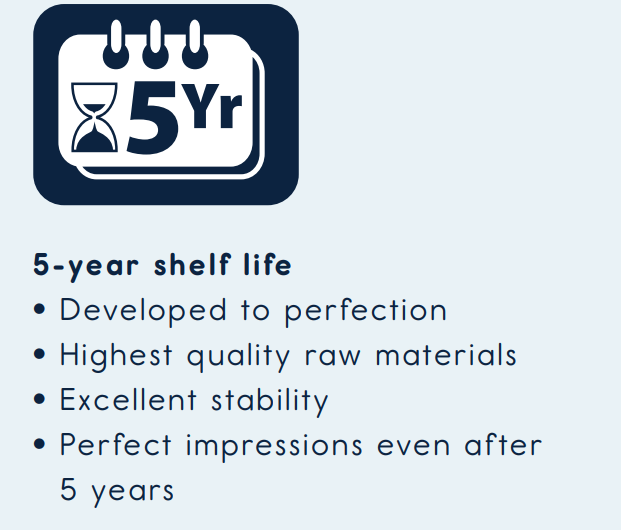 5Yr

5-year shelf life
• Developed to perfection
• Highest quality raw materials
• Excellent stability
• Perfect impressions even after 5 years